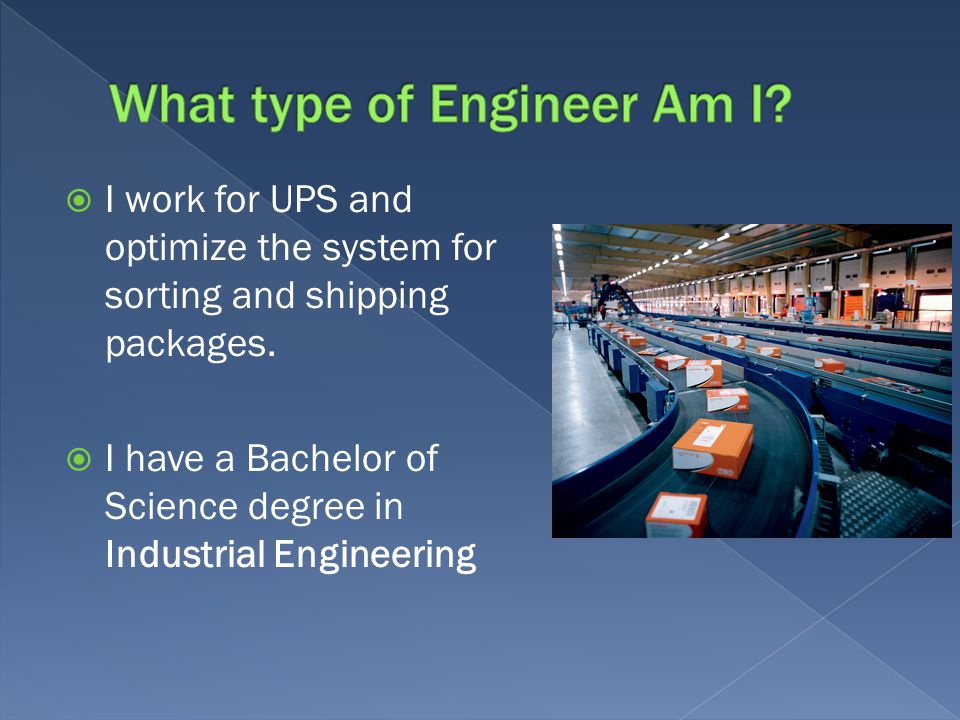 What type of Engineer Am I?

I work for UPS and optimize the system for sorting and shipping packages.

I have a Bachelor of Science degree in Industrial Engineering